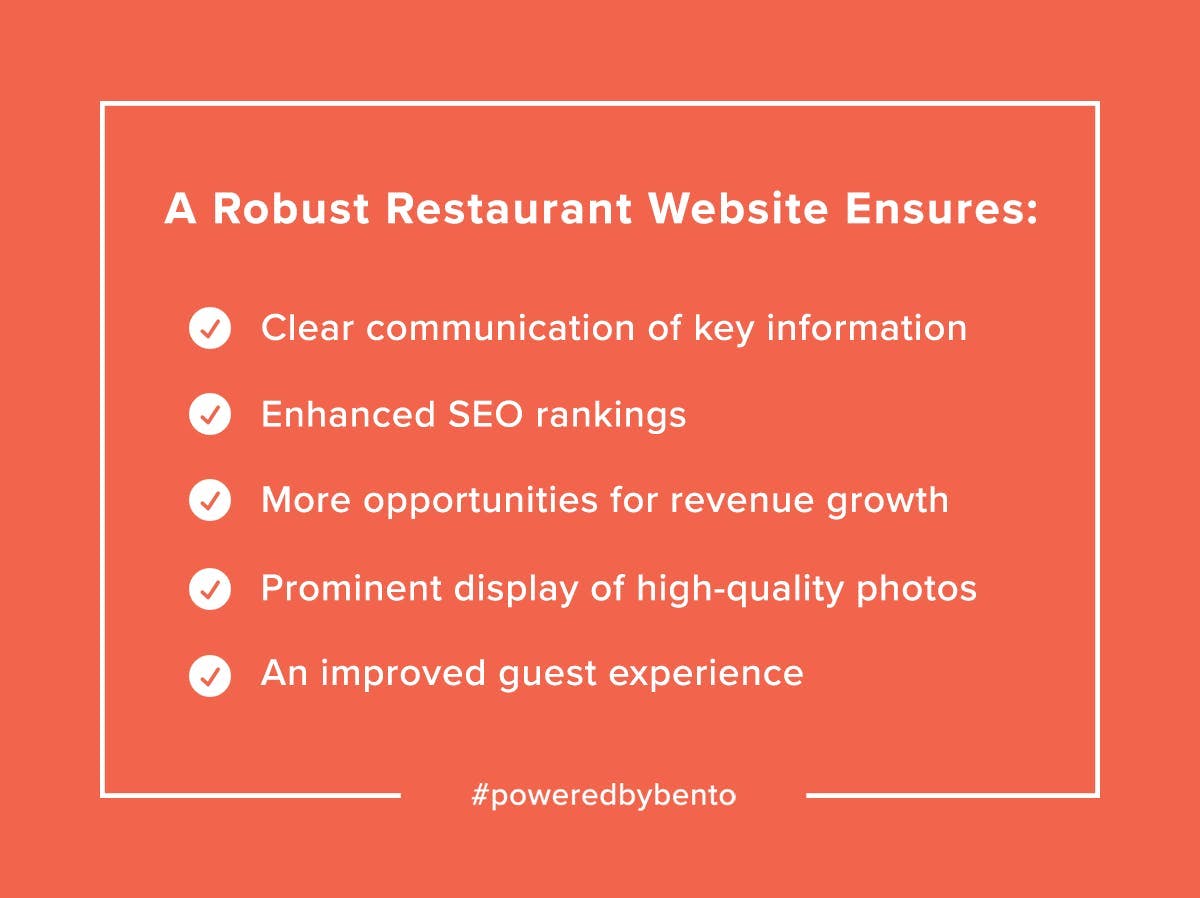 A Robust Restaurant Website Ensures:

Clear communication of key information

Enhanced SEO rankings

More opportunities for revenue growth

Prominent display of high-quality photos

An improved guest experience

#poweredbybento